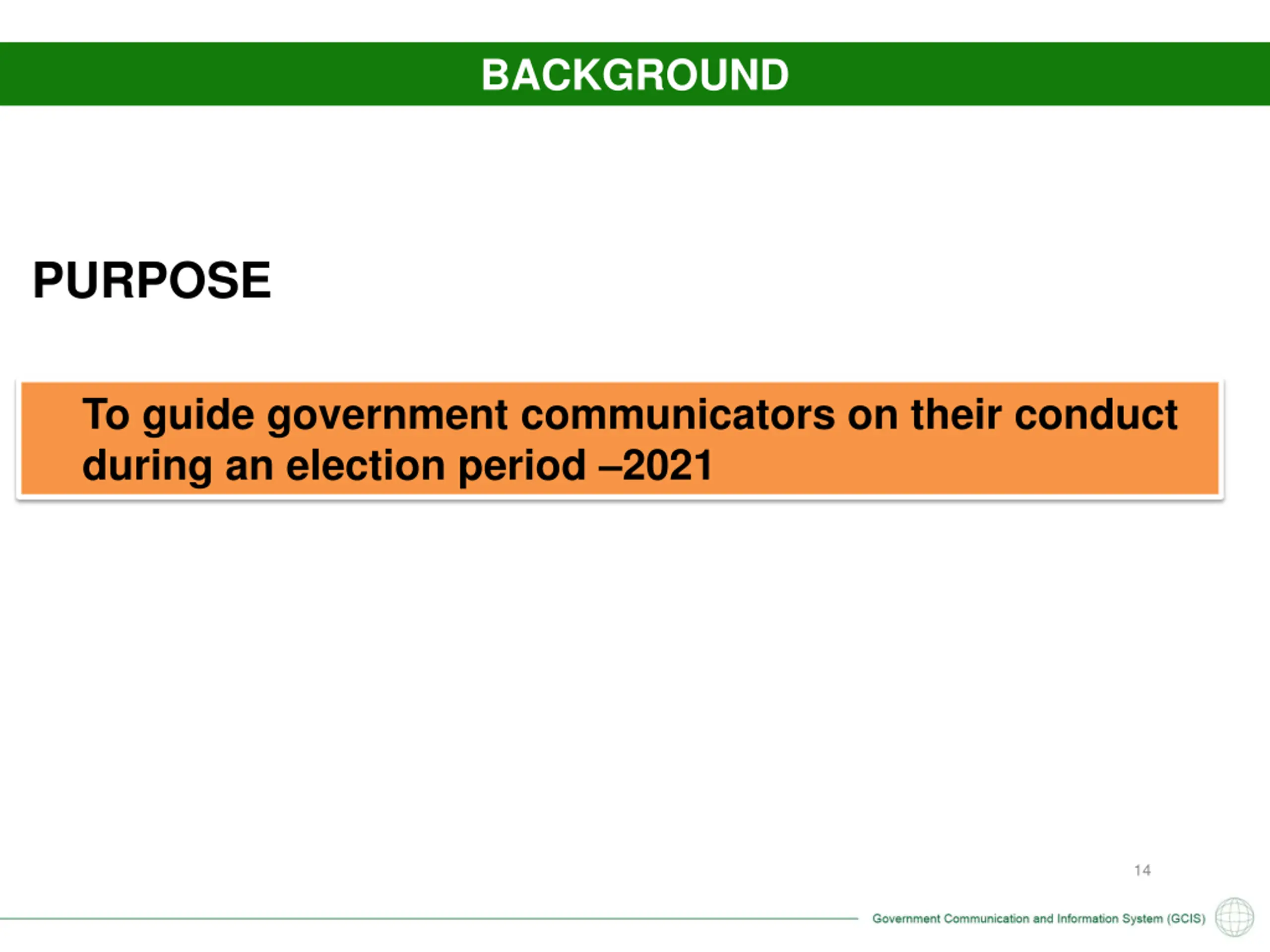 BACKGROUND

PURPOSE

To guide government communicators on their conduct during an election period –2021

14

Government Communication and Information System (GCIS)